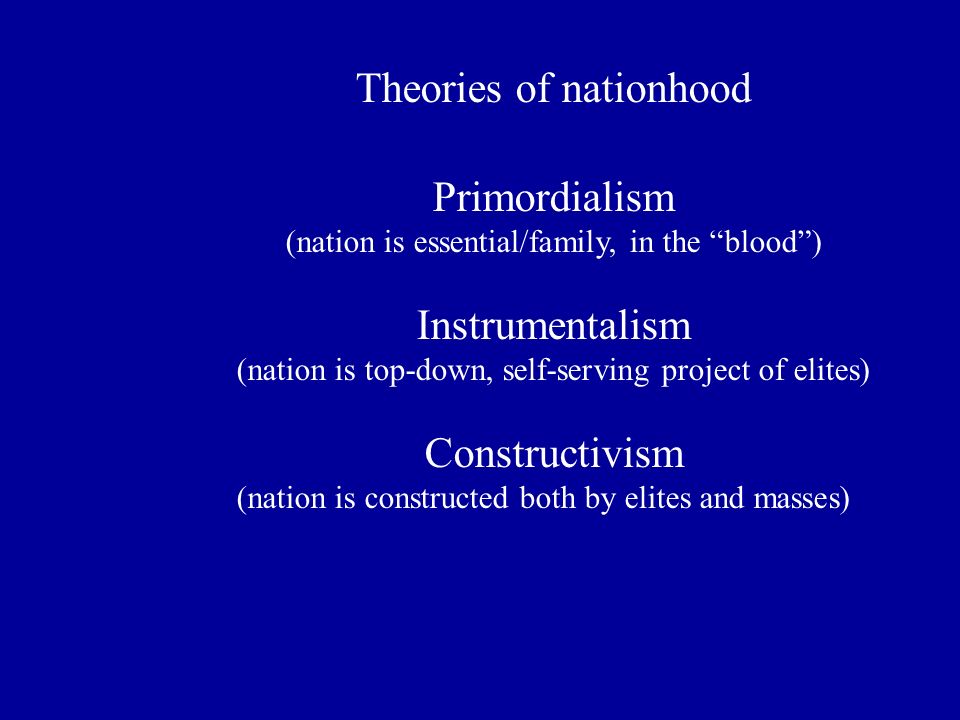 Theories of nationhood

Primordialism
(nation is essential/family, in the “blood”)

Instrumentalism
(nation is top-down, self-serving project of elites)

Constructivism
(nation is constructed both by elites and masses)